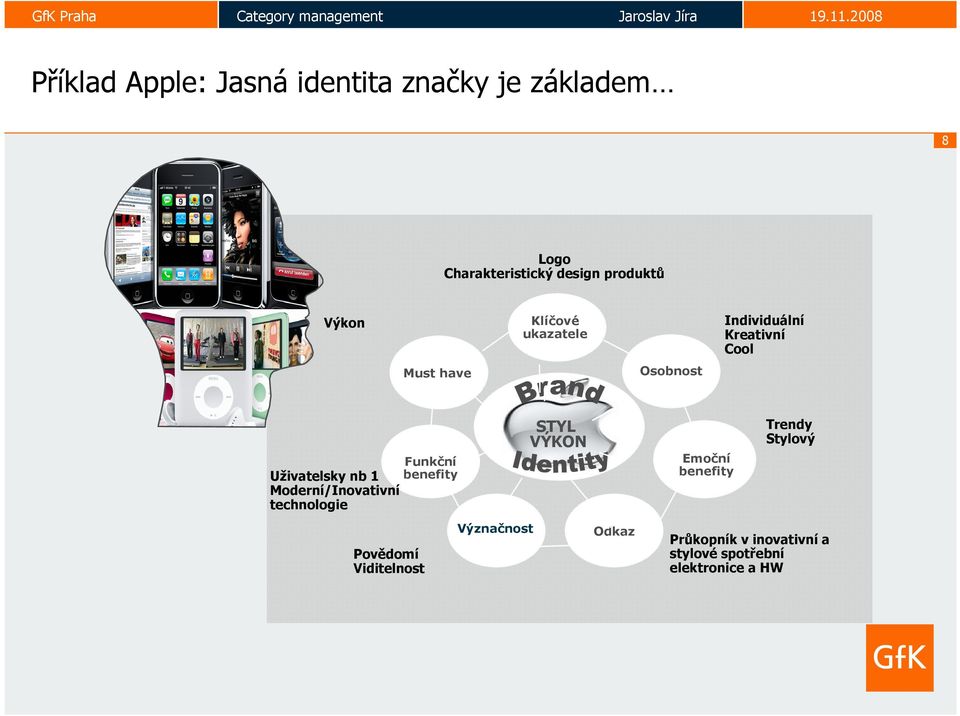 GfK Praha Category management Jaroslav Jíra 19.11.2008

Příklad Apple: Jasná identita značky je základem…

8

Logo
Charakteristický design produktů

Výkon

Klíčové ukazatele

Individuální
Kreativní
Cool

Must have

Osobnost

Brand

STYL
VÝKON

Identity

Trendy
Stylový

Funkční benefity

Emoční benefity

Uživatelsky nb 1
Moderní/Inovativní technologie

Význačnost

Odkaz

Povědomí
Viditelnost

Průkopník v inovativní a stylové spotřební elektronice a HW

GfK